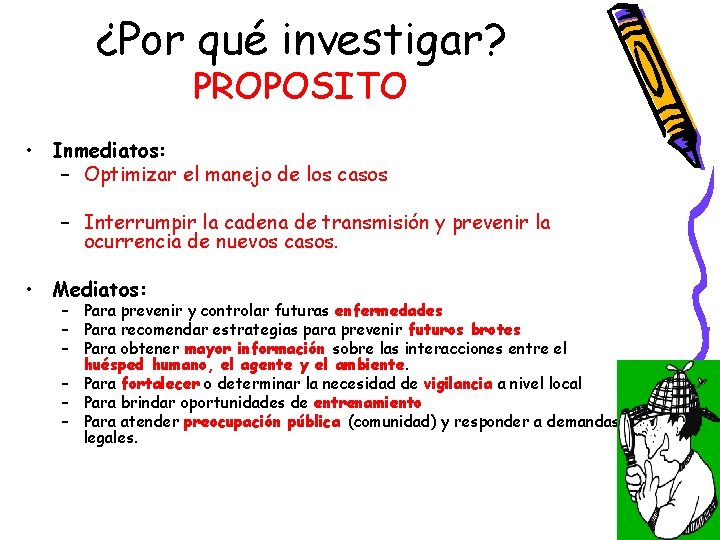 ¿Por qué investigar?
PROPOSITO

• Inmediatos:
– Optimizar el manejo de los casos

– Interrumpir la cadena de transmisión y prevenir la ocurrencia de nuevos casos.

• Mediatos:
– Para prevenir y controlar futuras enfermedades
– Para recomendar estrategias para prevenir futuros brotes
– Para obtener mayor información sobre las interacciones entre el huésped humano, el agente y el ambiente.
– Para fortalecer o determinar la necesidad de vigilancia a nivel local
– Para brindar oportunidades de entrenamiento
– Para atender preocupación pública (comunidad) y responder a demandas legales.